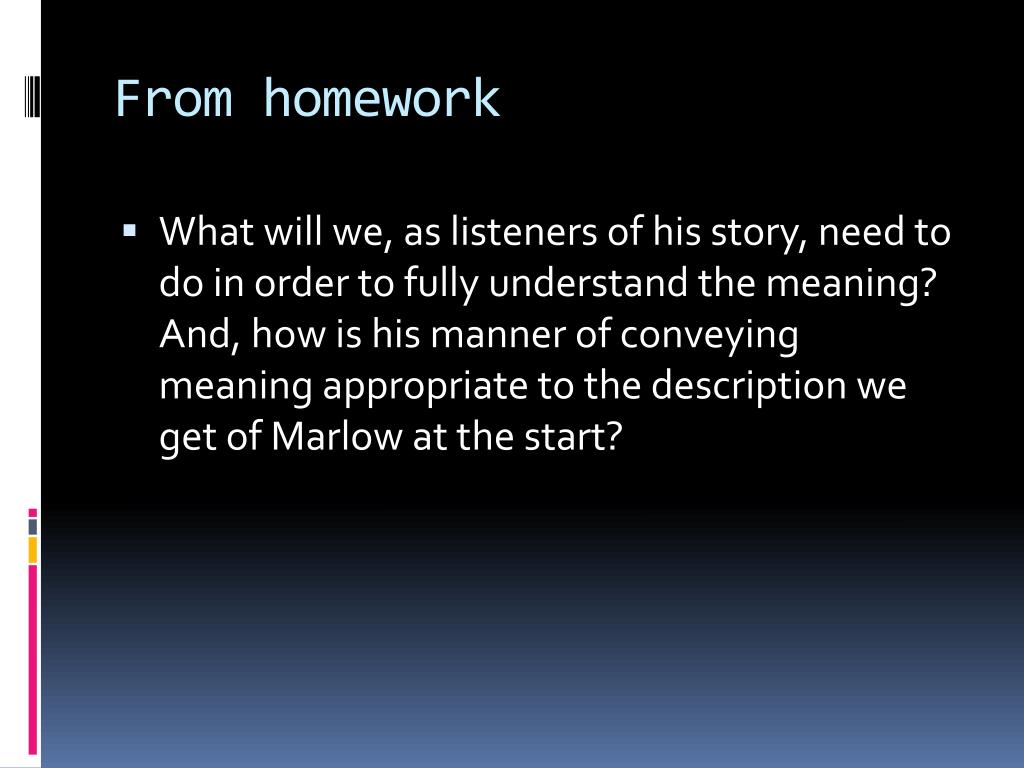 From homework

▪ What will we, as listeners of his story, need to do in order to fully understand the meaning? And, how is his manner of conveying meaning appropriate to the description we get of Marlow at the start?